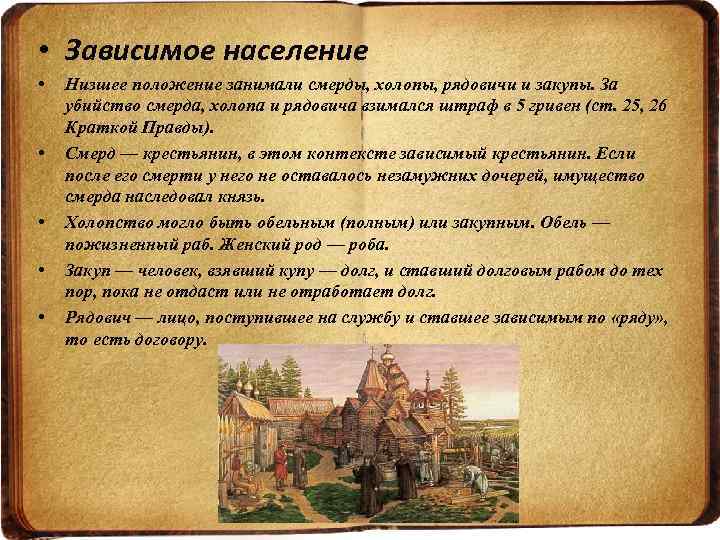 • Зависимое население

• Низшее положение занимали смерды, холопы, рядовичи и закупы. За убийство смерда, холопа и рядовича взимался штраф в 5 гривен (ст. 25, 26 Краткой Правды).

• Смерд — крестьянин, в этом контексте зависимый крестьянин. Если после его смерти у него не оставалось незамужних дочерей, имущество смерда наследовал князь.

• Холопство могло быть обельным (полным) или закупным. Обель — пожизненный раб. Женский род — роба.

• Закуп — человек, взявший купу — долг, и ставший долговым рабом до тех пор, пока не отдаст или не отработает долг.

• Рядович — лицо, поступившее на службу и ставшее зависимым по «ряду», то есть договору.